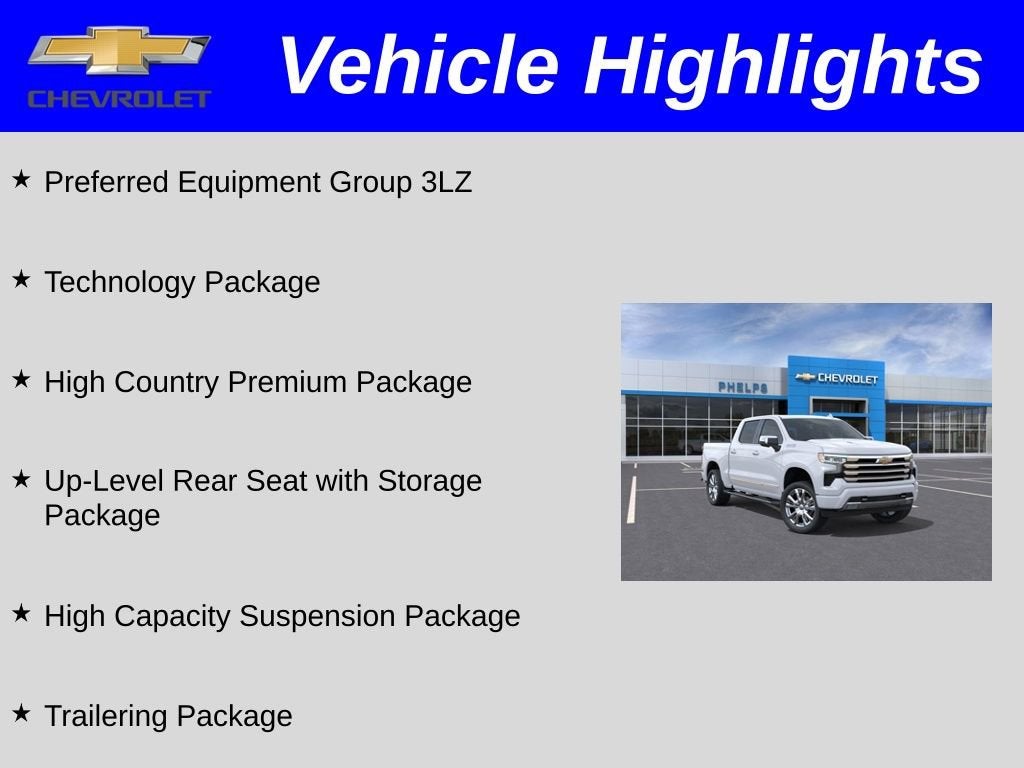 CHEVROLET

Vehicle Highlights

★ Preferred Equipment Group 3LZ

★ Technology Package

★ High Country Premium Package

★ Up-Level Rear Seat with Storage Package

★ High Capacity Suspension Package

★ Trailering Package

PHELPS

CHEVROLET